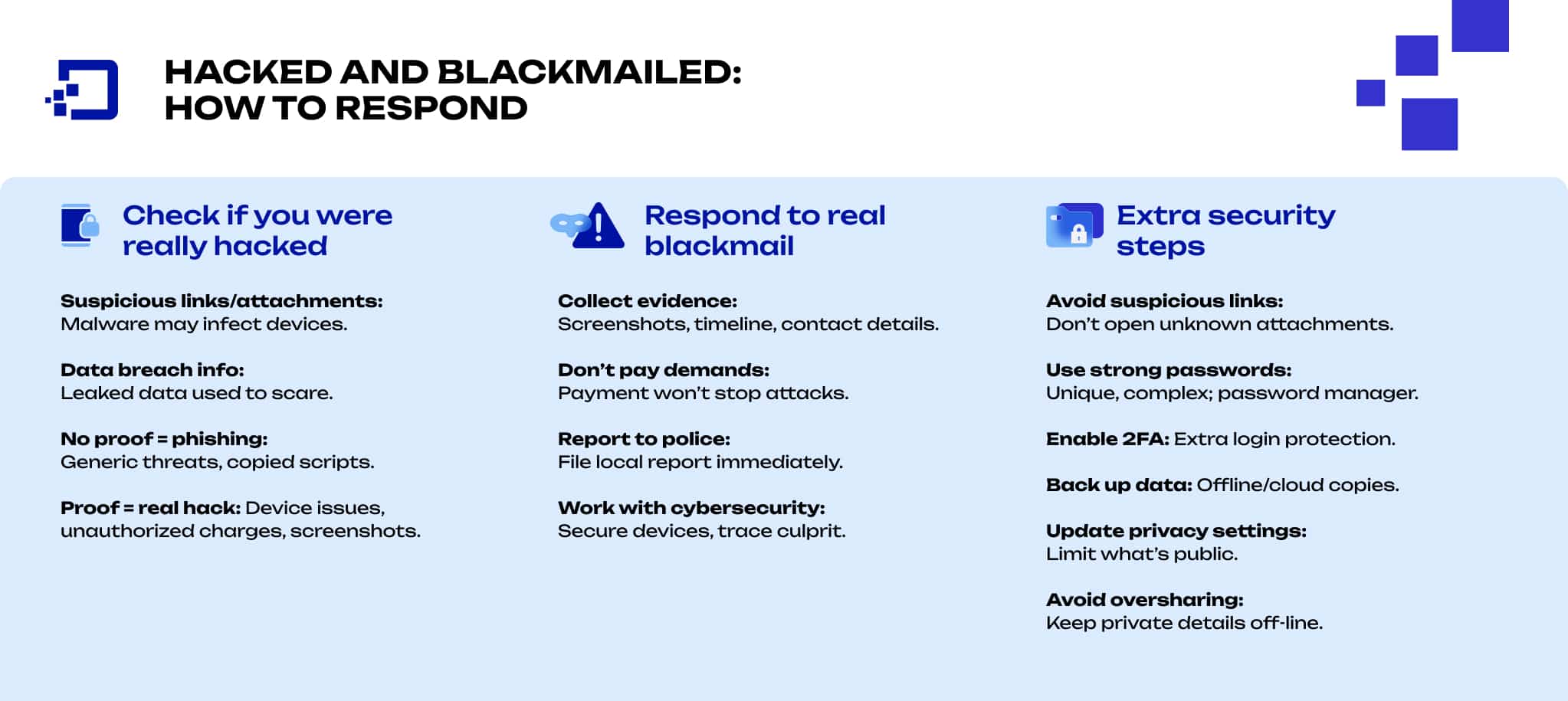 HACKED AND BLACKMAILED:
HOW TO RESPOND

Check if you were really hacked

Suspicious links/attachments: Malware may infect devices.

Data breach info: Leaked data used to scare.

No proof = phishing: Generic threats, copied scripts.

Proof = real hack: Device issues, unauthorized charges, screenshots.

Respond to real blackmail

Collect evidence: Screenshots, timeline, contact details.

Don't pay demands: Payment won't stop attacks.

Report to police: File local report immediately.

Work with cybersecurity: Secure devices, trace culprit.

Extra security steps

Avoid suspicious links: Don't open unknown attachments.

Use strong passwords: Unique, complex; password manager.

Enable 2FA: Extra login protection.

Back up data: Offline/cloud copies.

Update privacy settings: Limit what's public.

Avoid oversharing: Keep private details off-line.